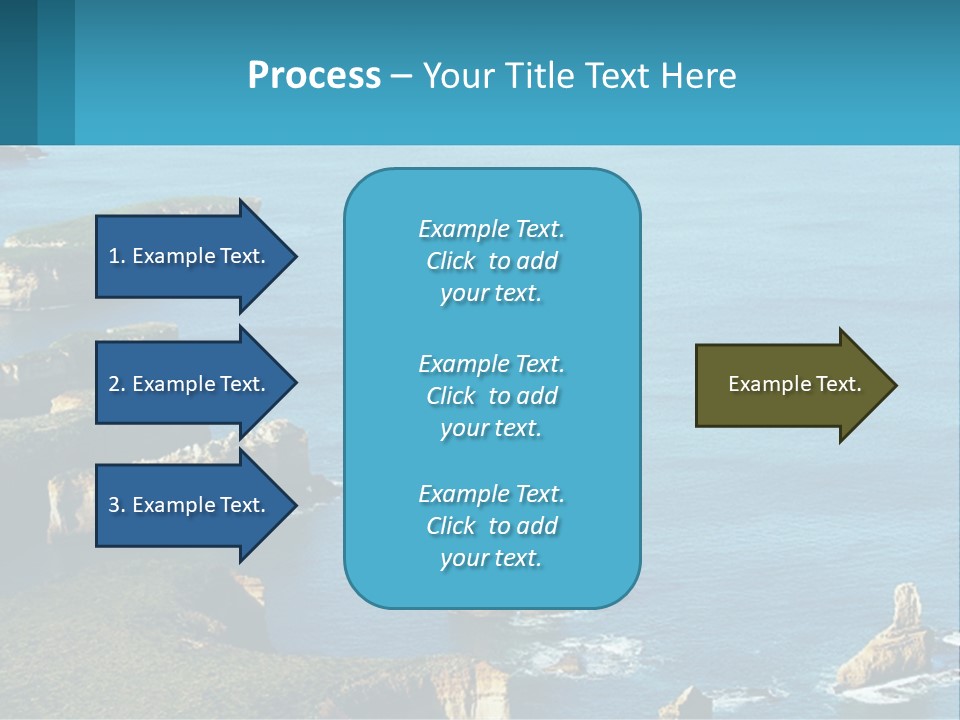 Process – Your Title Text Here

1. Example Text.

2. Example Text.

3. Example Text.

Example Text. Click to add your text.

Example Text. Click to add your text.

Example Text. Click to add your text.

Example Text.